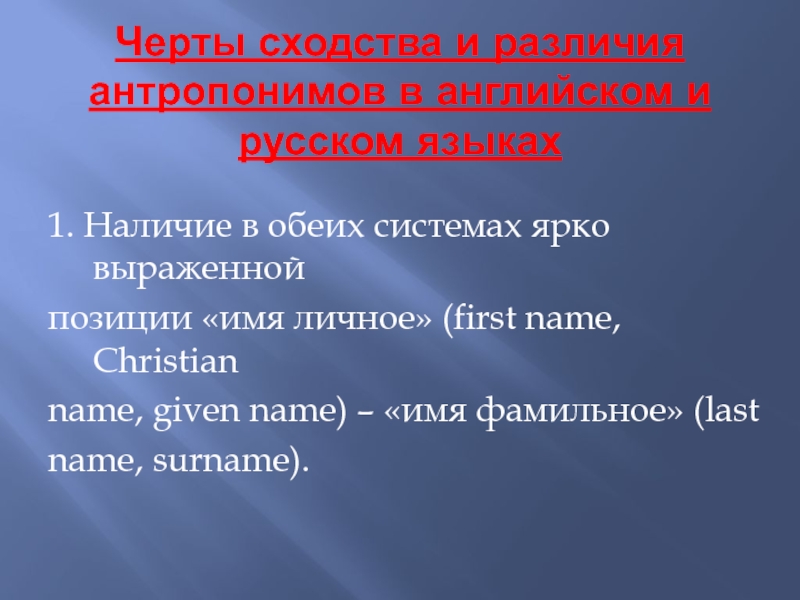 Черты сходства и различия антропонимов в английском и русском языках

1. Наличие в обеих системах ярко выраженной позиции «имя личное» (first name, Christian name, given name) – «имя фамильное» (last name, surname).